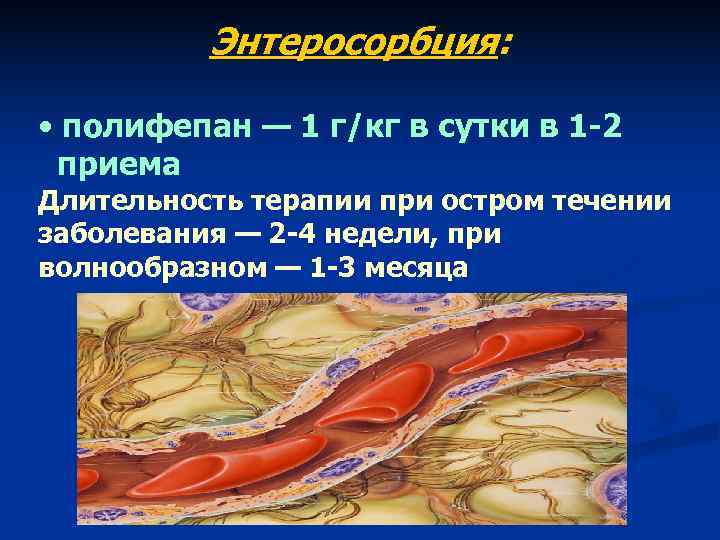 Энтеросорбция:

• полифепан — 1 г/кг в сутки в 1-2 приема

Длительность терапии при остром течении заболевания — 2-4 недели, при волнообразном — 1-3 месяца